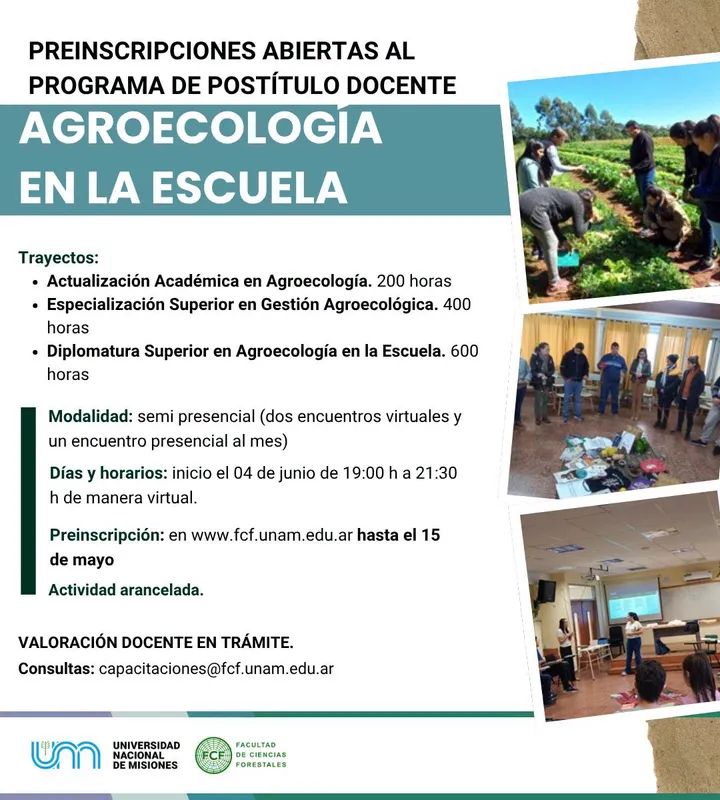 PREINSCRIPCIONES ABIERTAS AL PROGRAMA DE POSTÍTULO DOCENTE

AGROECOLOGÍA EN LA ESCUELA

Trayectos:
• Actualización Académica en Agroecología. 200 horas
• Especialización Superior en Gestión Agroecológica. 400 horas
• Diplomatura Superior en Agroecología en la Escuela. 600 horas

Modalidad: semi presencial (dos encuentros virtuales y un encuentro presencial al mes)

Días y horarios: inicio el 04 de junio de 19:00 h a 21:30 h de manera virtual.

Preinscripción: en www.fcf.unam.edu.ar hasta el 15 de mayo

Actividad arancelada.

VALORACIÓN DOCENTE EN TRÁMITE.

Consultas: capacitaciones@fcf.unam.edu.ar

UNIVERSIDAD NACIONAL DE MISIONES

FCF FACULTAD DE CIENCIAS FORESTALES